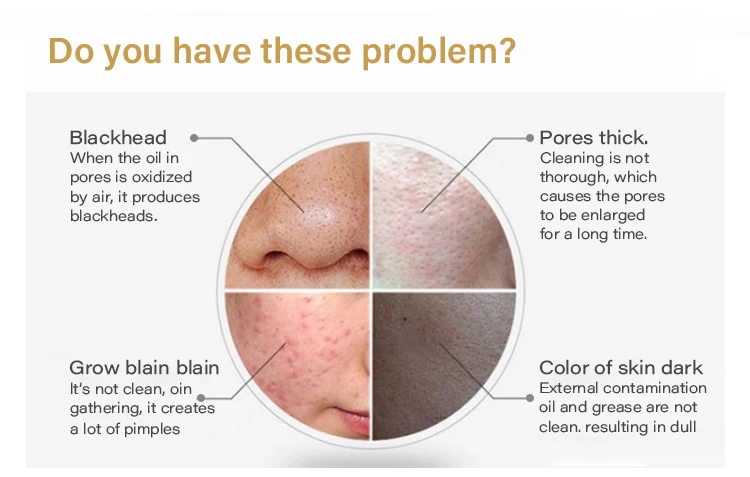 Do you have these problem?

Blackhead
When the oil in pores is oxidized by air, it produces blackheads.

Pores thick.
Cleaning is not thorough, which causes the pores to be enlarged for a long time.

Grow blain blain
It's not clean, oin gathering, it creates a lot of pimples

Color of skin dark
External contamination oil and grease are not clean. resulting in dull